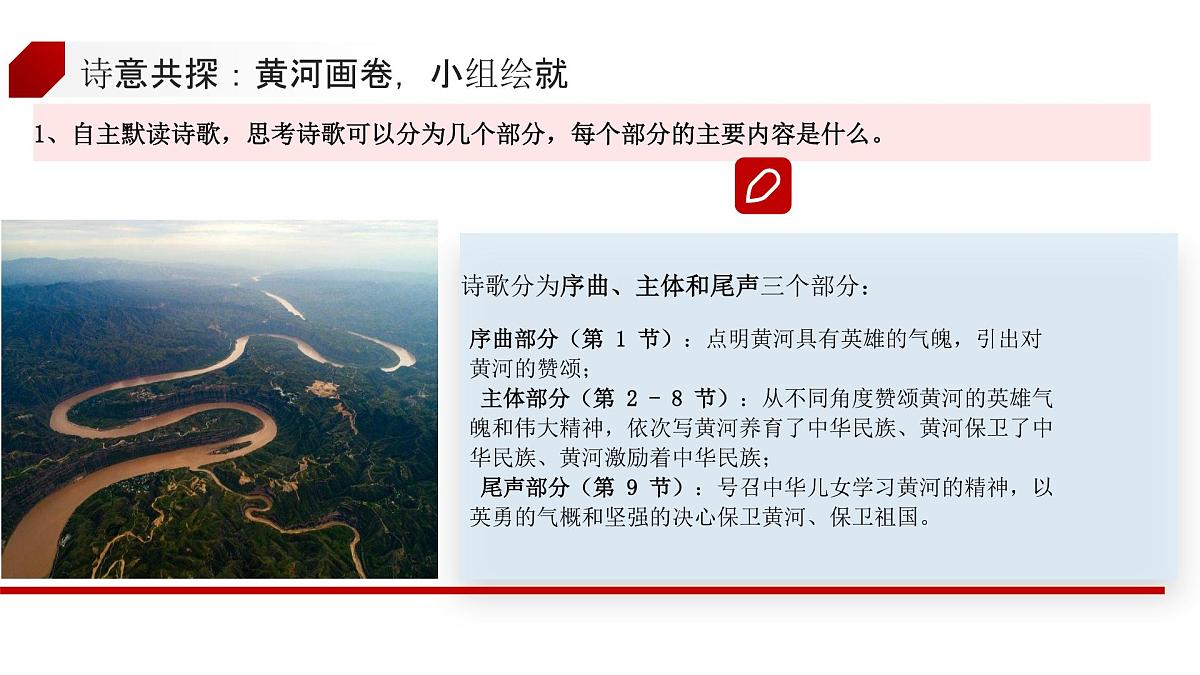 诗意共探：黄河画卷，小组绘就

1、自主默读诗歌，思考诗歌可以分为几个部分，每个部分的主要内容是什么。

诗歌分为序曲、主体和尾声三个部分：

序曲部分（第 1 节）：点明黄河具有英雄的气魄，引出对黄河的赞颂；

主体部分（第 2 - 8 节）：从不同角度赞颂黄河的英雄气魄和伟大精神，依次写黄河养育了中华民族、黄河保卫了中华民族、黄河激励着中华民族；

尾声部分（第 9 节）：号召中华儿女学习黄河的精神，以英勇的气概和坚强的决心保卫黄河、保卫祖国。